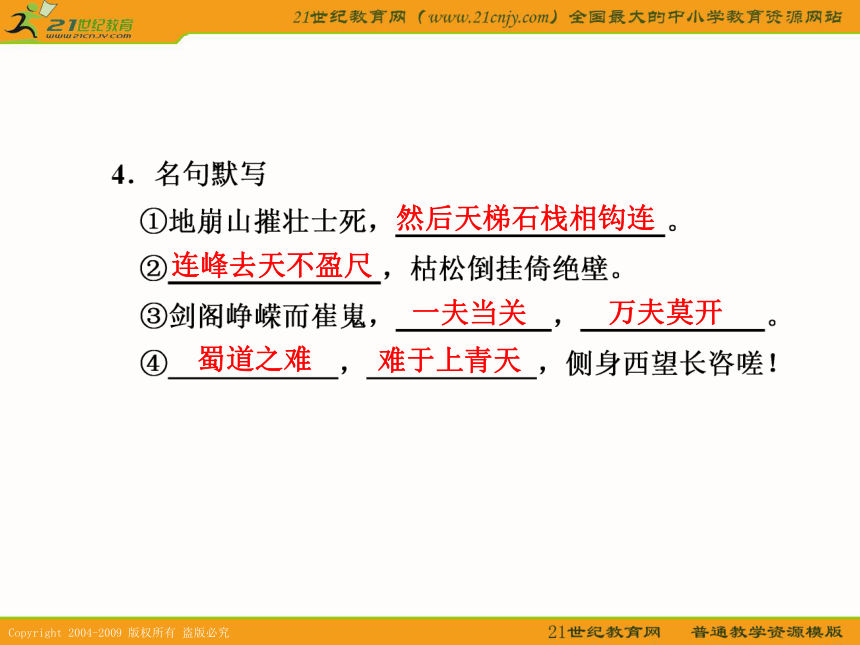 21世纪教育
www.21cnjy.com

21世纪教育网（www.21cnjy.com）全国最大的中小学教育资源网站

4．名句默写

①地崩山摧壮士死，然后天梯石栈相钩连。

②连峰去天不盈尺，枯松倒挂倚绝壁。

③剑阁峥嵘而崔嵬，一夫当关，万夫莫开。

④蜀道之难，难于上青天，侧身西望长咨嗟！

Copyright 2004-2009 版权所有 盗版必究

21世纪教育网　普通教学资源模版